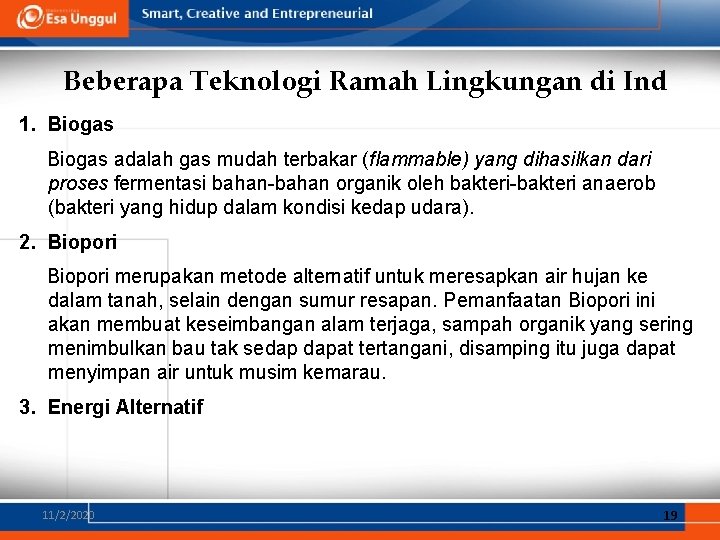 Esa Unggul

Smart, Creative and Entrepreneurial

Beberapa Teknologi Ramah Lingkungan di Ind

1. Biogas

Biogas adalah gas mudah terbakar (flammable) yang dihasilkan dari proses fermentasi bahan-bahan organik oleh bakteri-bakteri anaerob (bakteri yang hidup dalam kondisi kedap udara).

2. Biopori

Biopori merupakan metode alternatif untuk meresapkan air hujan ke dalam tanah, selain dengan sumur resapan. Pemanfaatan Biopori ini akan membuat keseimbangan alam terjaga, sampah organik yang sering menimbulkan bau tak sedap dapat tertangani, disamping itu juga dapat menyimpan air untuk musim kemarau.

3. Energi Alternatif

11/2/2020

19